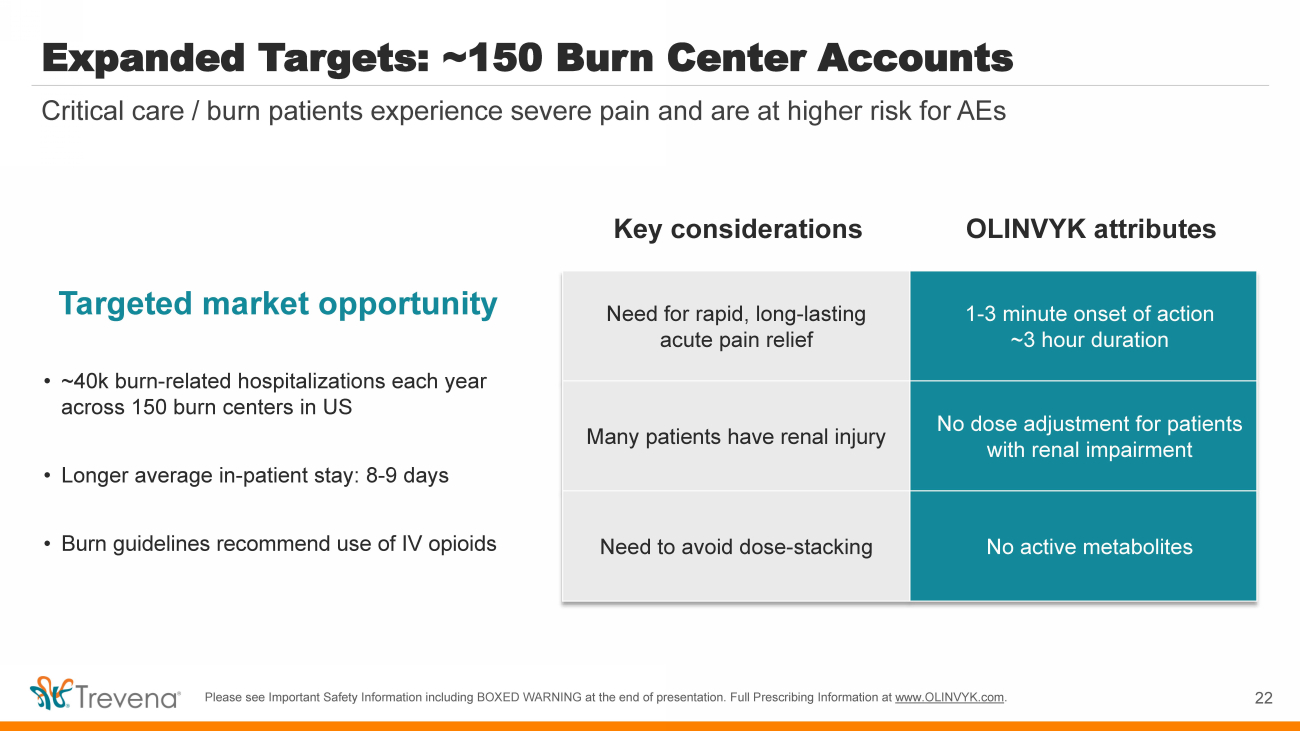 Expanded Targets: ~150 Burn Center Accounts

Critical care / burn patients experience severe pain and are at higher risk for AEs

Targeted market opportunity

• ~40k burn-related hospitalizations each year across 150 burn centers in US

• Longer average in-patient stay: 8-9 days

• Burn guidelines recommend use of IV opioids

| Key considerations | OLINVYK attributes |
|---|---|
| Need for rapid, long-lasting acute pain relief | 1-3 minute onset of action ~3 hour duration |
| Many patients have renal injury | No dose adjustment for patients with renal impairment |
| Need to avoid dose-stacking | No active metabolites |

Trevena®

Please see Important Safety Information including BOXED WARNING at the end of presentation. Full Prescribing Information at www.OLINVYK.com.

22